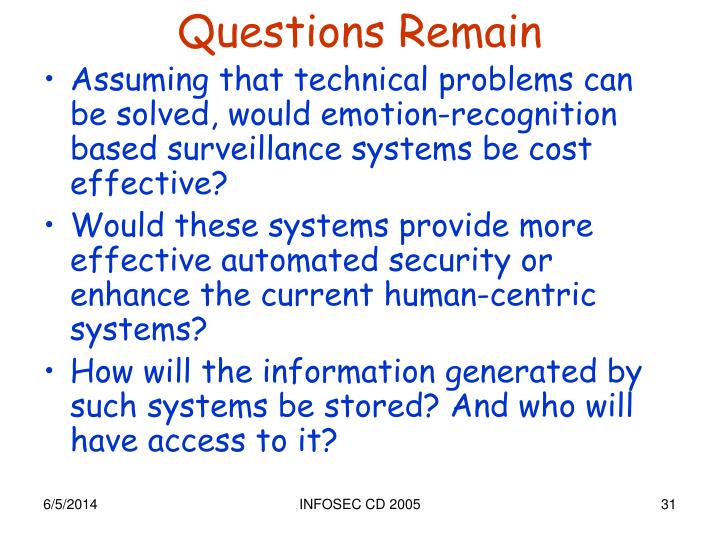 Questions Remain

• Assuming that technical problems can be solved, would emotion-recognition based surveillance systems be cost effective?

• Would these systems provide more effective automated security or enhance the current human-centric systems?

• How will the information generated by such systems be stored? And who will have access to it?

6/5/2014 INFOSEC CD 2005 31